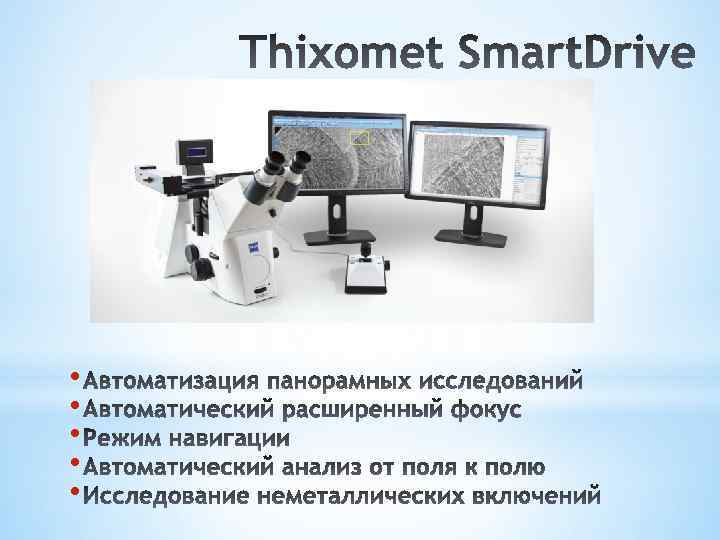 Thixomet SmartDrive

• Автоматизация панорамных исследований
• Автоматический расширенный фокус
• Режим навигации
• Автоматический анализ от поля к полю
• Исследование неметаллических включений